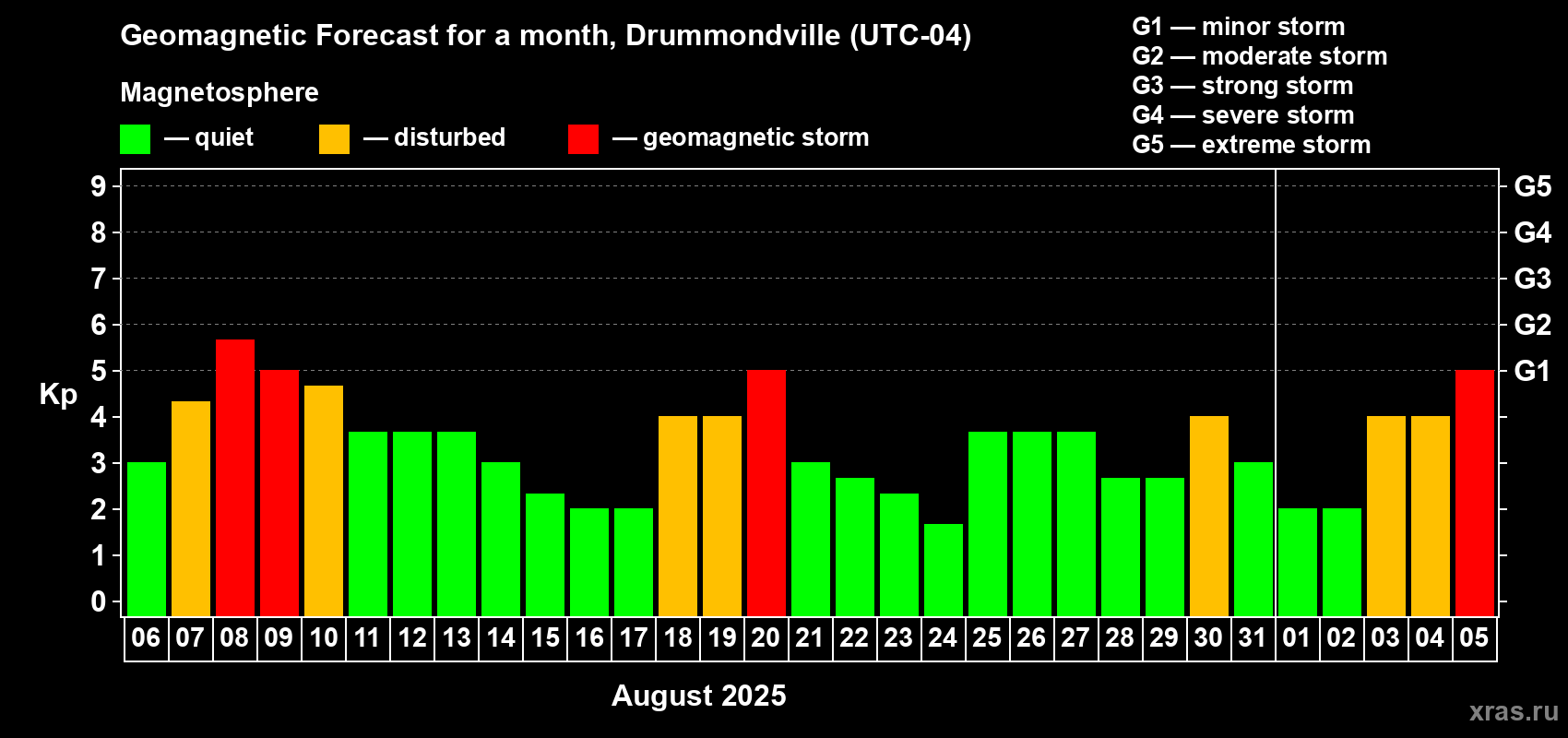 Geomagnetic Forecast for a month, Drummondville (UTC-04)

Magnetosphere

— quiet — disturbed — geomagnetic storm

G1 — minor storm
G2 — moderate storm
G3 — strong storm
G4 — severe storm
G5 — extreme storm

Kp

9
8
7
6
5
4
3
2
1
0

G5
G4
G3
G2
G1

06 07 08 09 10 11 12 13 14 15 16 17 18 19 20 21 22 23 24 25 26 27 28 29 30 31 01 02 03 04 05

August 2025

xras.ru